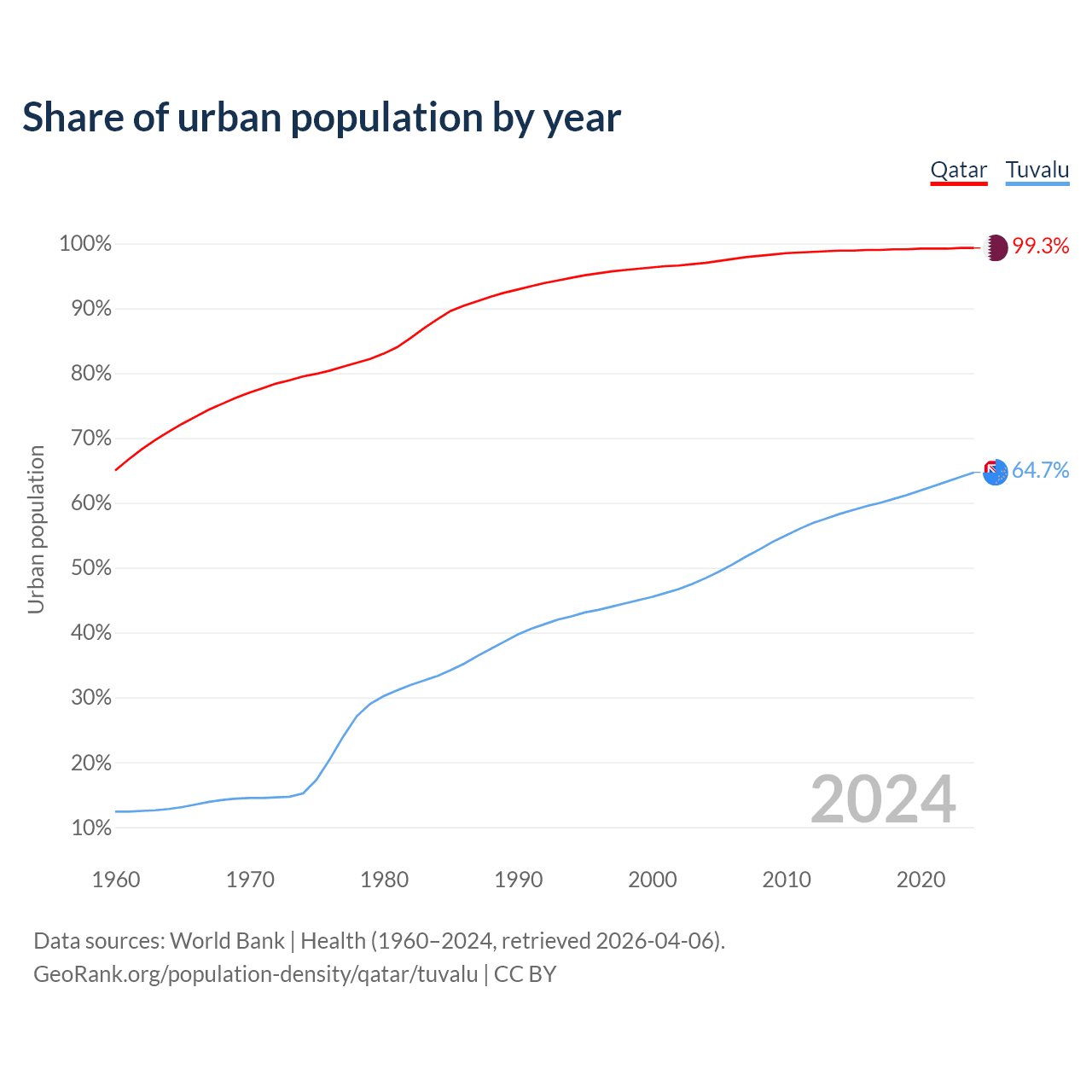 Share of urban population by year

Qatar Tuvalu

Urban population

100%
90%
80%
70%
60%
50%
40%
30%
20%
10%

99.3%
64.7%

2024

1960 1970 1980 1990 2000 2010 2020

Data sources: World Bank | Health (1960–2024, retrieved 2026-04-06).
GeoRank.org/population-density/qatar/tuvalu | CC BY